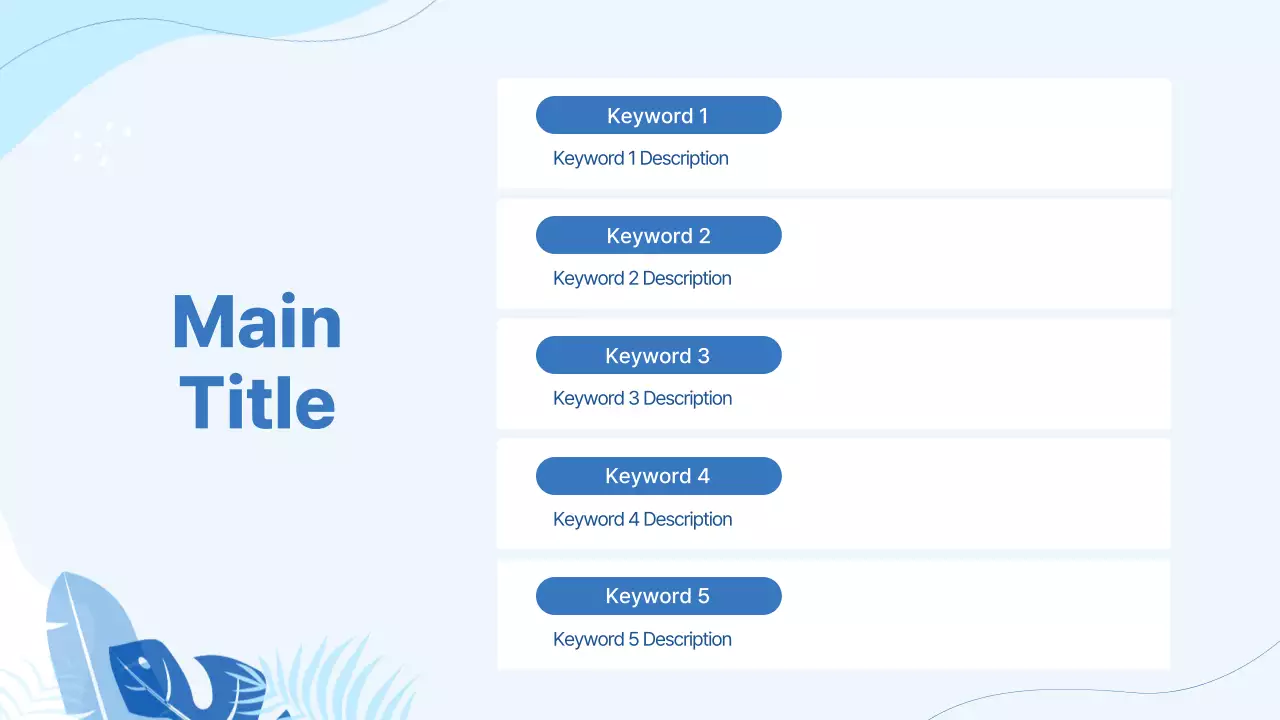 Main Title

Keyword 1
Keyword 1 Description

Keyword 2
Keyword 2 Description

Keyword 3
Keyword 3 Description

Keyword 4
Keyword 4 Description

Keyword 5
Keyword 5 Description